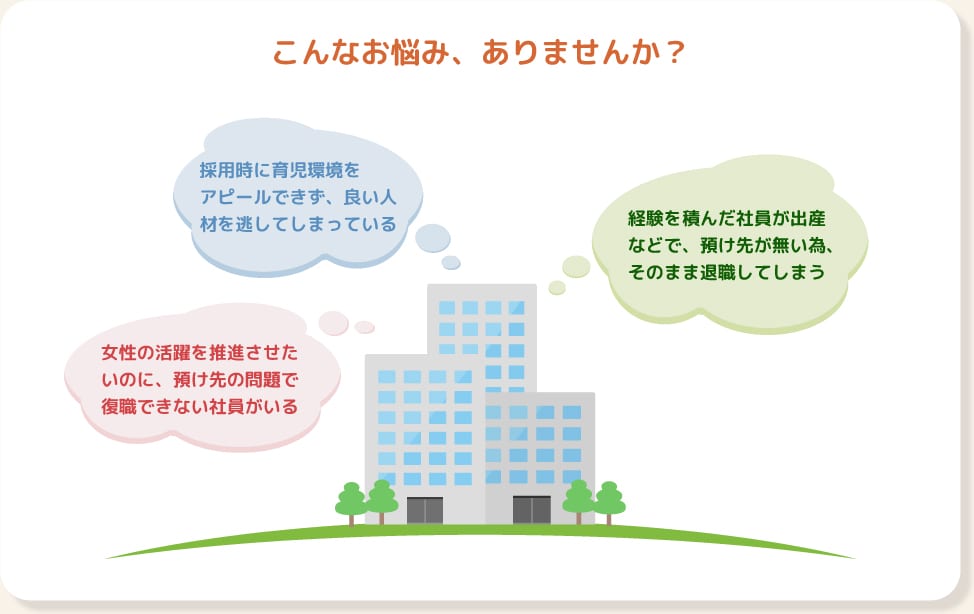 こんなお悩み、ありませんか？

採用時に育児環境をアピールできず、良い人材を逃してしまっている

経験を積んだ社員が出産などで、預け先が無い為、そのまま退職してしまう

女性の活躍を推進させたいのに、預け先の問題で復職できない社員がいる